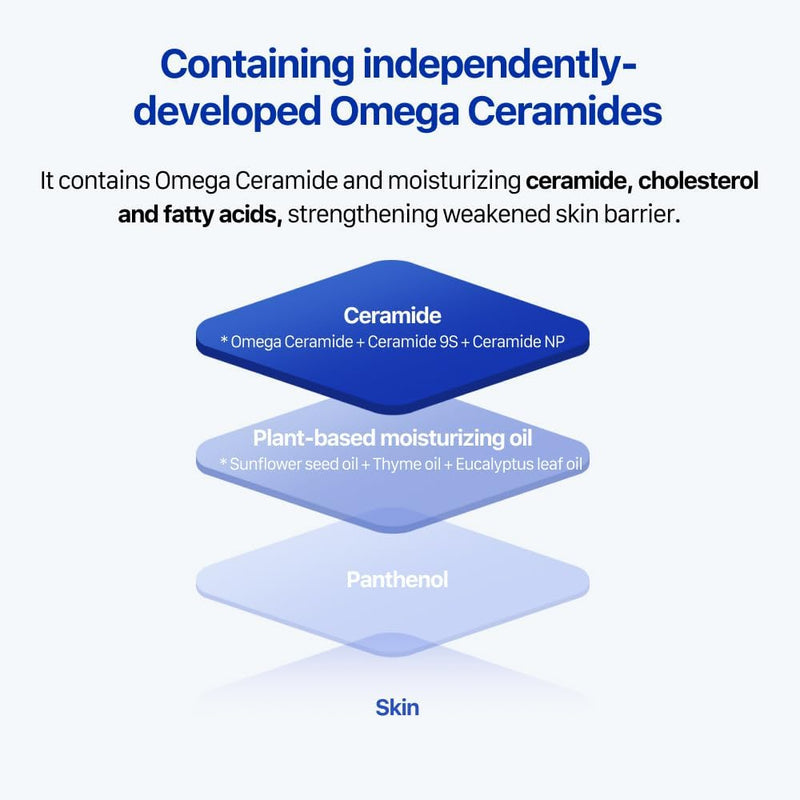 Containing independently-developed Omega Ceramides

It contains Omega Ceramide and moisturizing ceramide, cholesterol and fatty acids, strengthening weakened skin barrier.

Ceramide
* Omega Ceramide + Ceramide 9S + Ceramide NP

Plant-based moisturizing oil
* Sunflower seed oil + Thyme oil + Eucalyptus leaf oil

Panthenol

Skin